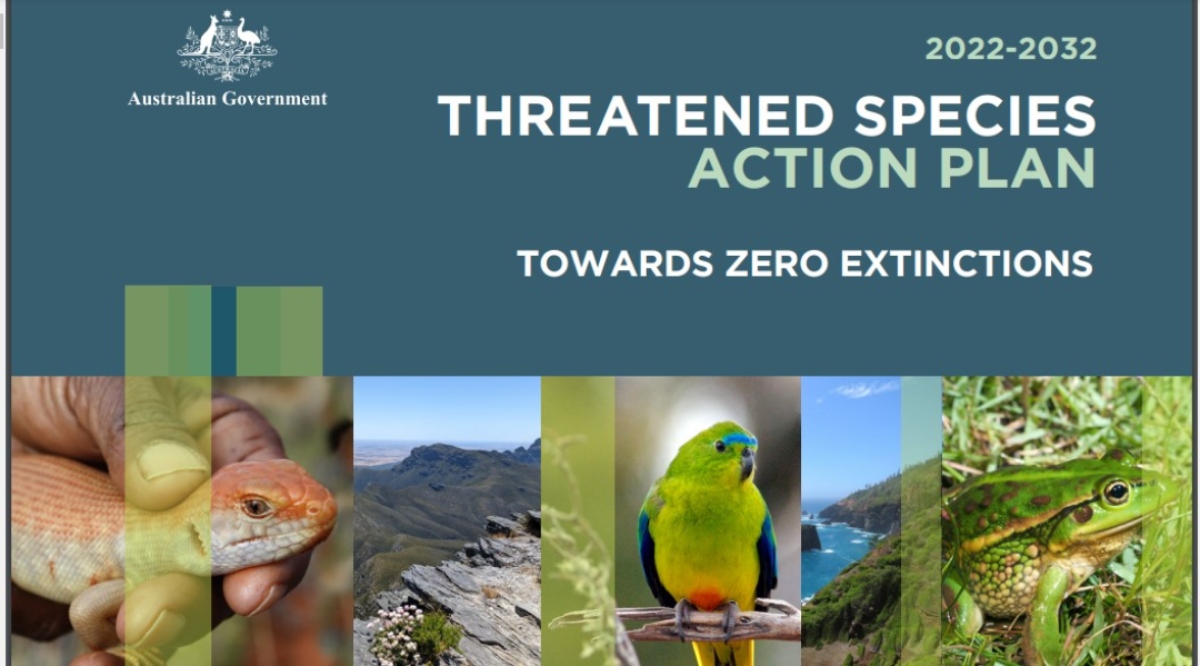 Australian Government

2022-2032

THREATENED SPECIES
ACTION PLAN

TOWARDS ZERO EXTINCTIONS